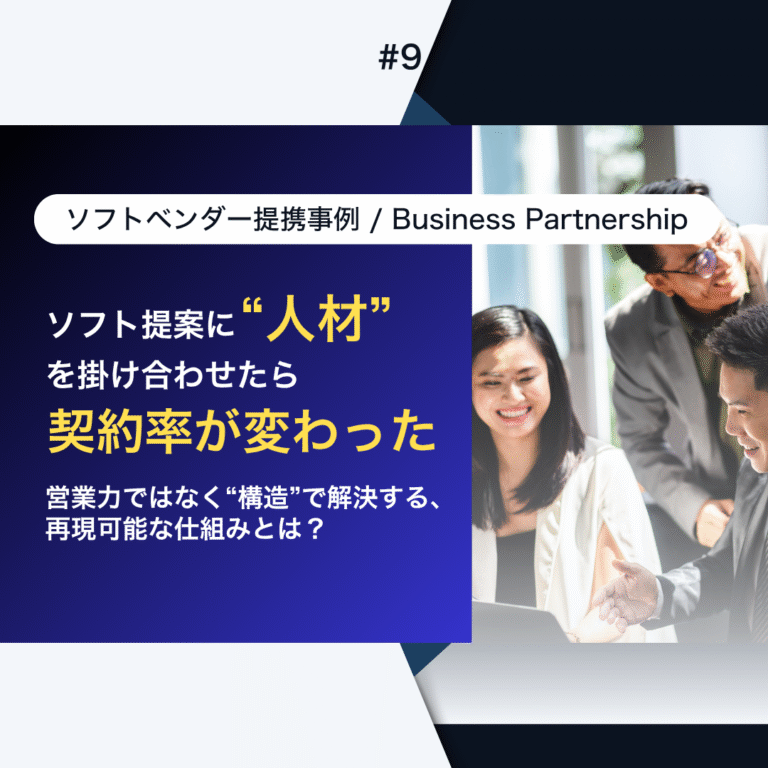 #9

ソフトベンダー提携事例 / Business Partnership

ソフト提案に“人材”を掛け合わせたら契約率が変わった

営業力ではなく“構造”で解決する、再現可能な仕組みとは？